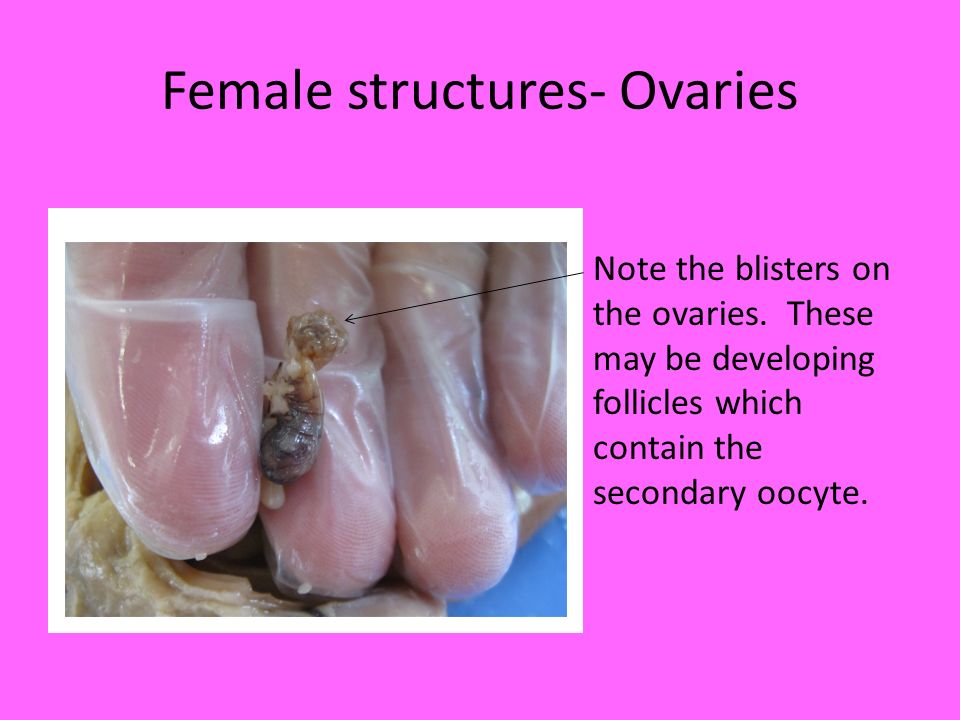 Female structures- Ovaries

Note the blisters on the ovaries. These may be developing follicles which contain the secondary oocyte.